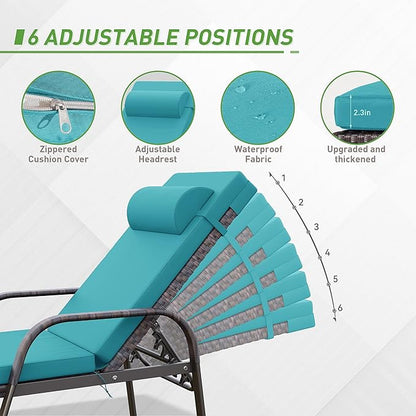 6 ADJUSTABLE POSITIONS

Zippered Cushion Cover

Adjustable Headrest

Waterproof Fabric

2.3in

Upgraded and thickened

1
2
3
4
5
6